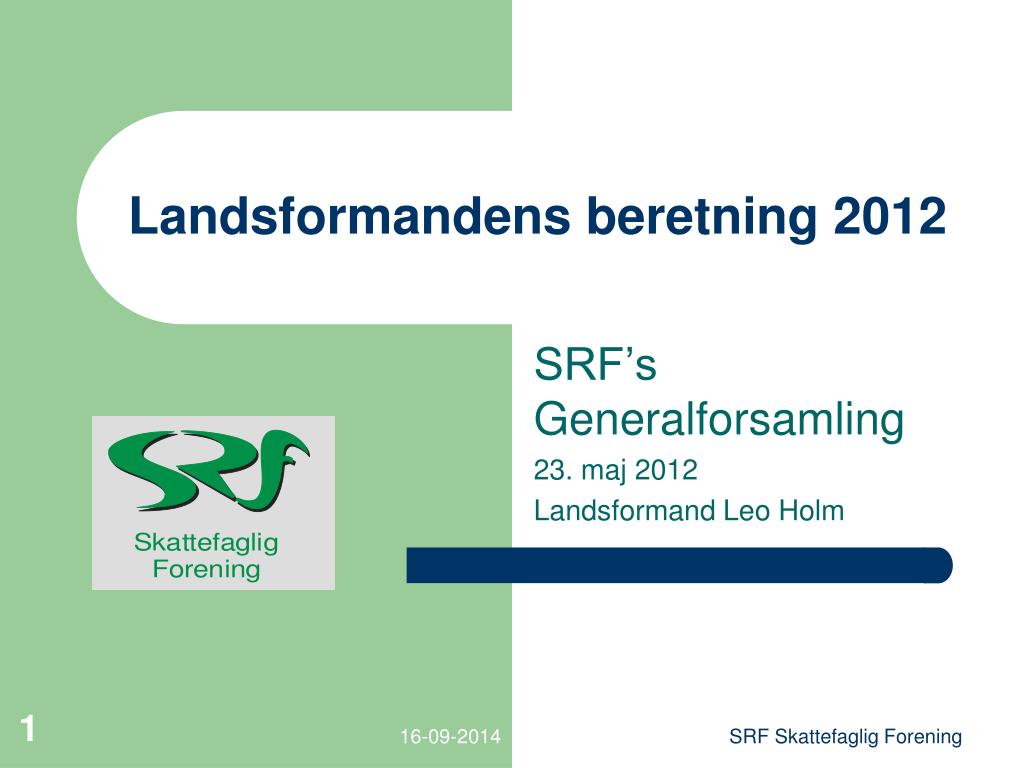 Landsformandens beretning 2012

SRF's Generalforsamling

23. maj 2012

Landsformand Leo Holm

SRF

Skattefaglig Forening

1

16-09-2014

SRF Skattefaglig Forening